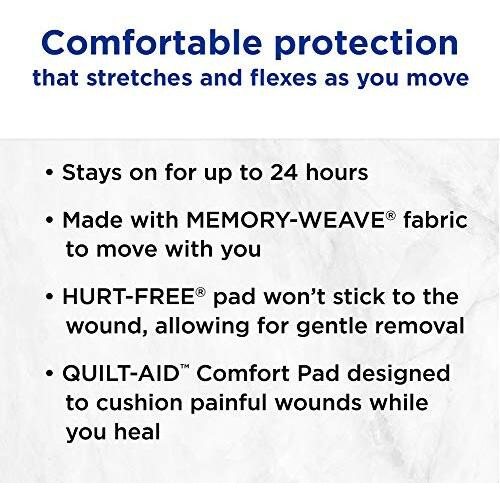 Comfortable protection
that stretches and flexes as you move

• Stays on for up to 24 hours

• Made with MEMORY-WEAVE® fabric to move with you

• HURT-FREE® pad won't stick to the wound, allowing for gentle removal

• QUILT-AID™ Comfort Pad designed to cushion painful wounds while you heal